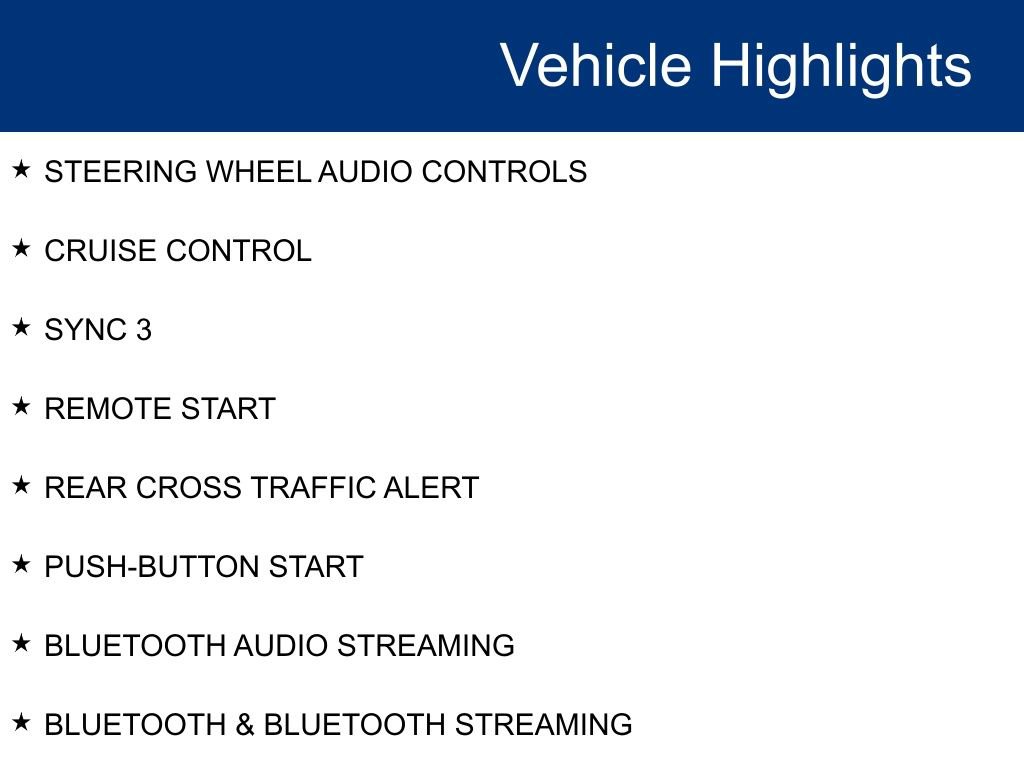 Vehicle Highlights

★ STEERING WHEEL AUDIO CONTROLS

★ CRUISE CONTROL

★ SYNC 3

★ REMOTE START

★ REAR CROSS TRAFFIC ALERT

★ PUSH-BUTTON START

★ BLUETOOTH AUDIO STREAMING

★ BLUETOOTH & BLUETOOTH STREAMING